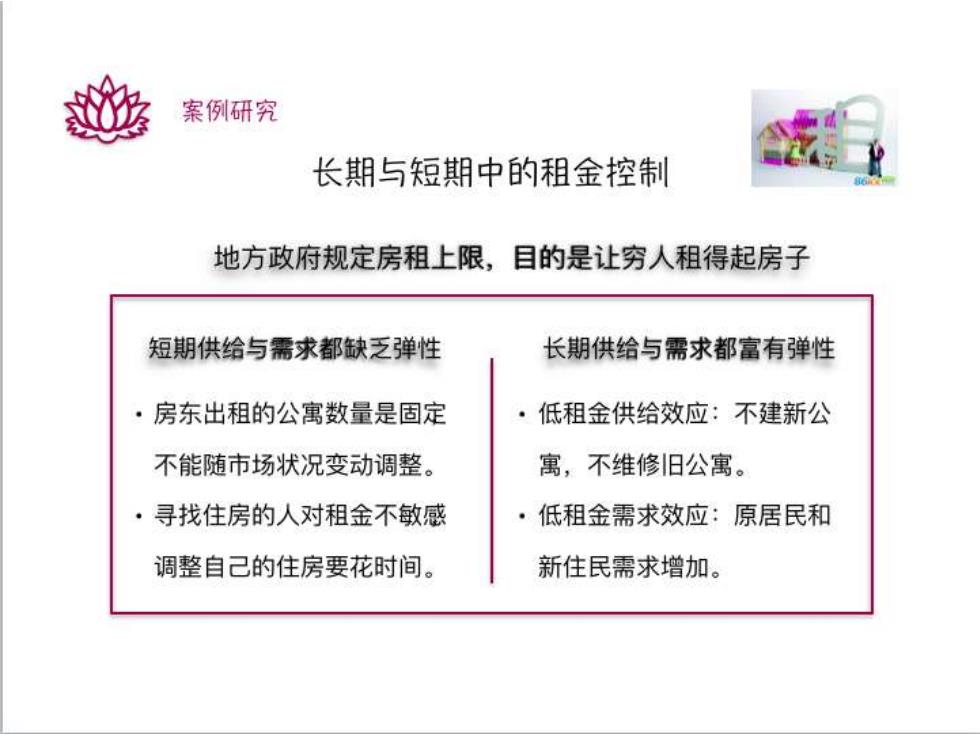 案例研究

长期与短期中的租金控制

地方政府规定房租上限，目的是让穷人租得起房子

短期供给与需求都缺乏弹性

• 房东出租的公寓数量是固定不能随市场状况变动调整。
• 寻找住房的人对租金不敏感调整自己的住房要花时间。

长期供给与需求都富有弹性

• 低租金供给效应：不建新公寓，不维修旧公寓。
• 低租金需求效应：原居民和新住民需求增加。